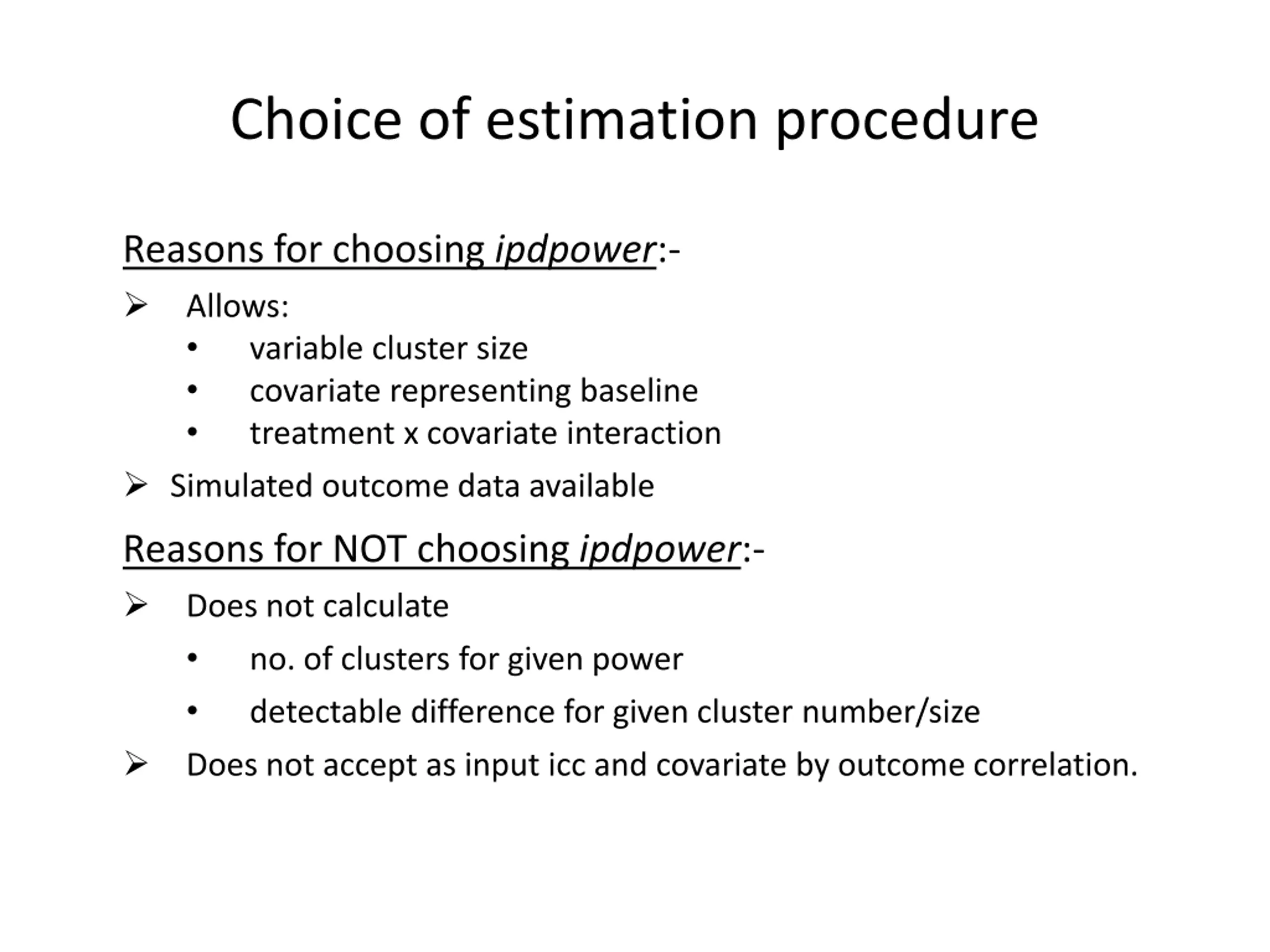 Choice of estimation procedure

Reasons for choosing ipdpower:-

➢ Allows:
• variable cluster size
• covariate representing baseline
• treatment x covariate interaction

➢ Simulated outcome data available

Reasons for NOT choosing ipdpower:-

➢ Does not calculate
• no. of clusters for given power
• detectable difference for given cluster number/size

➢ Does not accept as input icc and covariate by outcome correlation.